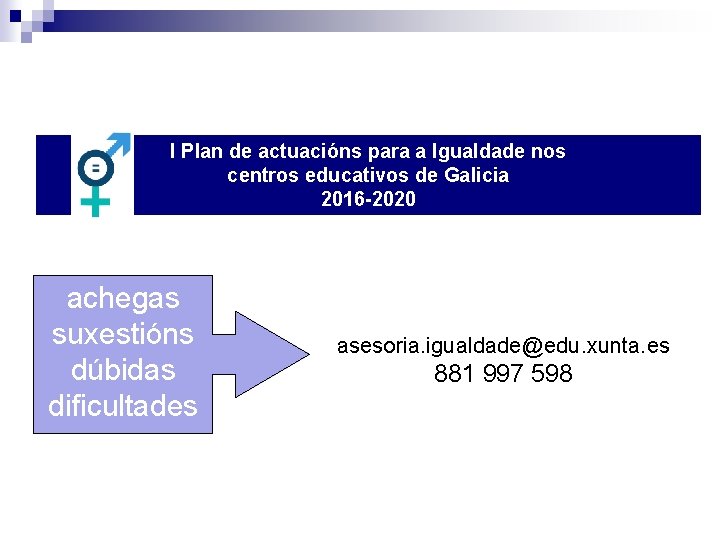 I Plan de actuacións para a Igualdade nos centros educativos de Galicia
2016-2020

achegas
suxestións
dúbidas
dificultades

asesoria.igualdade@edu.xunta.es
881 997 598